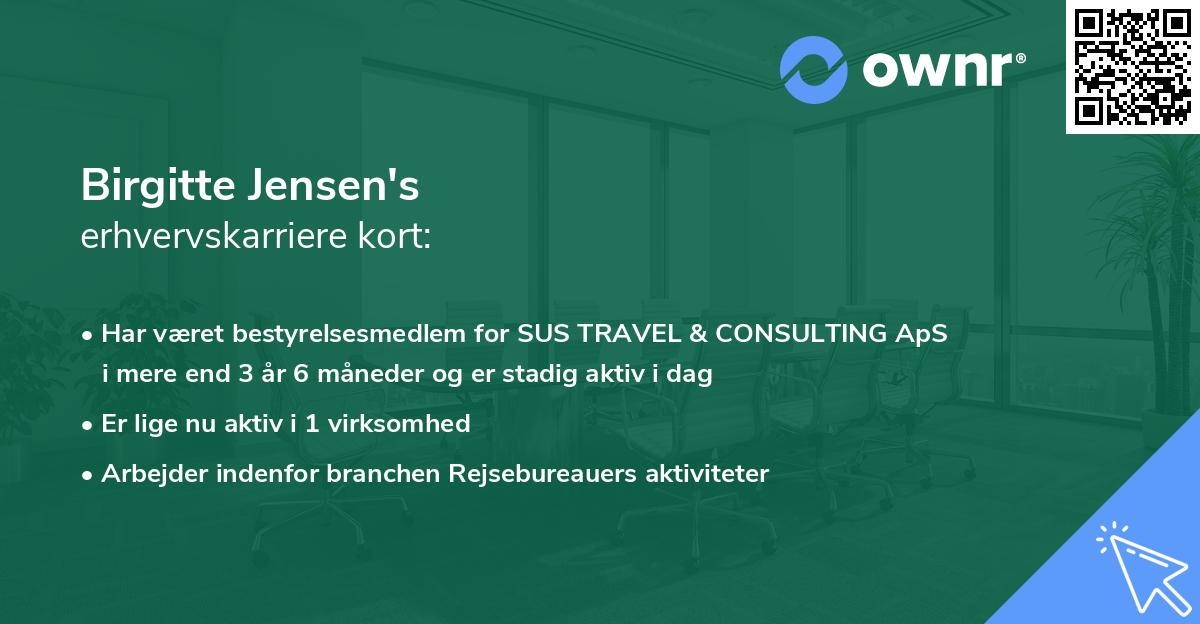 ownr®

Birgitte Jensen's
erhvervskarriere kort:

• Har været bestyrelsesmedlem for SUS TRAVEL & CONSULTING ApS i mere end 3 år 6 måneder og er stadig aktiv i dag
• Er lige nu aktiv i 1 virksomhed
• Arbejder indenfor branchen Rejsebureauers aktiviteter